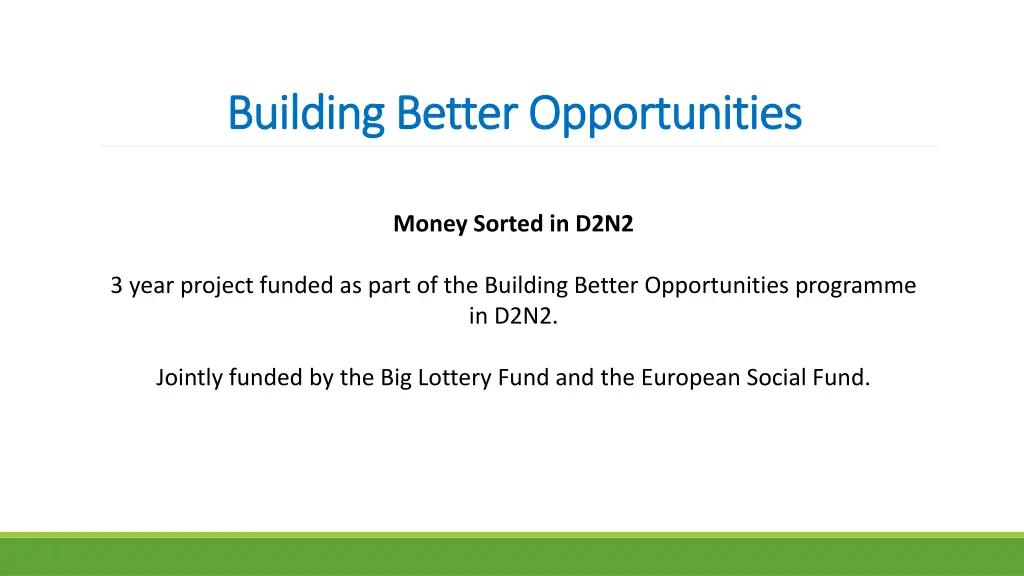 Building Better Opportunities

Money Sorted in D2N2

3 year project funded as part of the Building Better Opportunities programme in D2N2.

Jointly funded by the Big Lottery Fund and the European Social Fund.